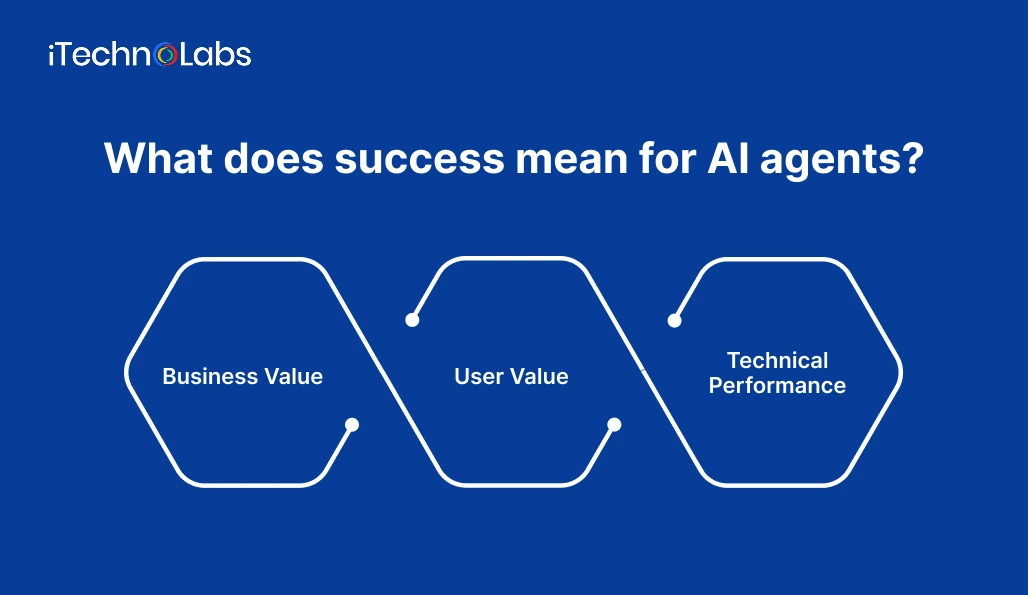 iTechnoLabs

What does success mean for AI agents?

Business Value

User Value

Technical Performance